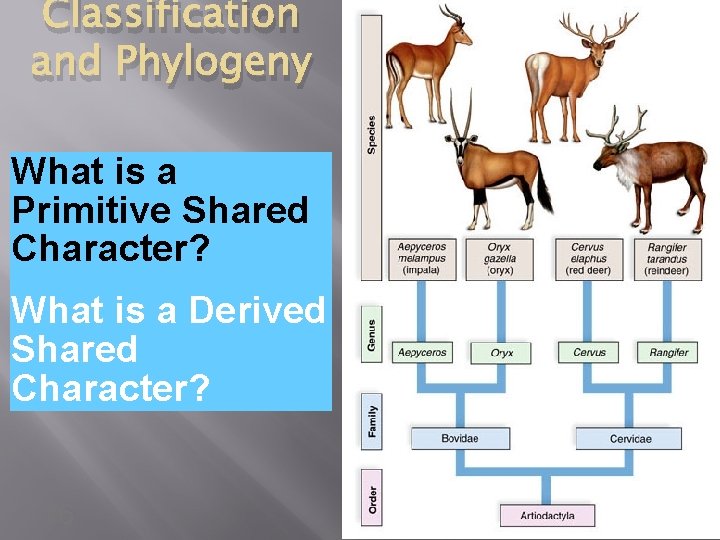 Classification and Phylogeny

What is a Primitive Shared Character?

What is a Derived Shared Character?

Species

Aepyceros melampus (impala)

Oryx gazella (oryx)

Cervus elaphus (red deer)

Rangifer tarandus (reindeer)

Genus

Aepyceros

Oryx

Cervus

Rangifer

Family

Bovidae

Cervicae

Order

Artiodactyla